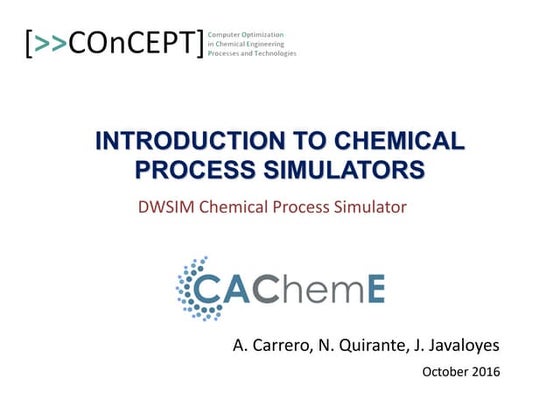 [>>COnCEPT] Computer Optimization in Chemical Engineering Processes and Technologies

INTRODUCTION TO CHEMICAL PROCESS SIMULATORS

DWSIM Chemical Process Simulator

CAChemE

A. Carrero, N. Quirante, J. Javaloyes

October 2016